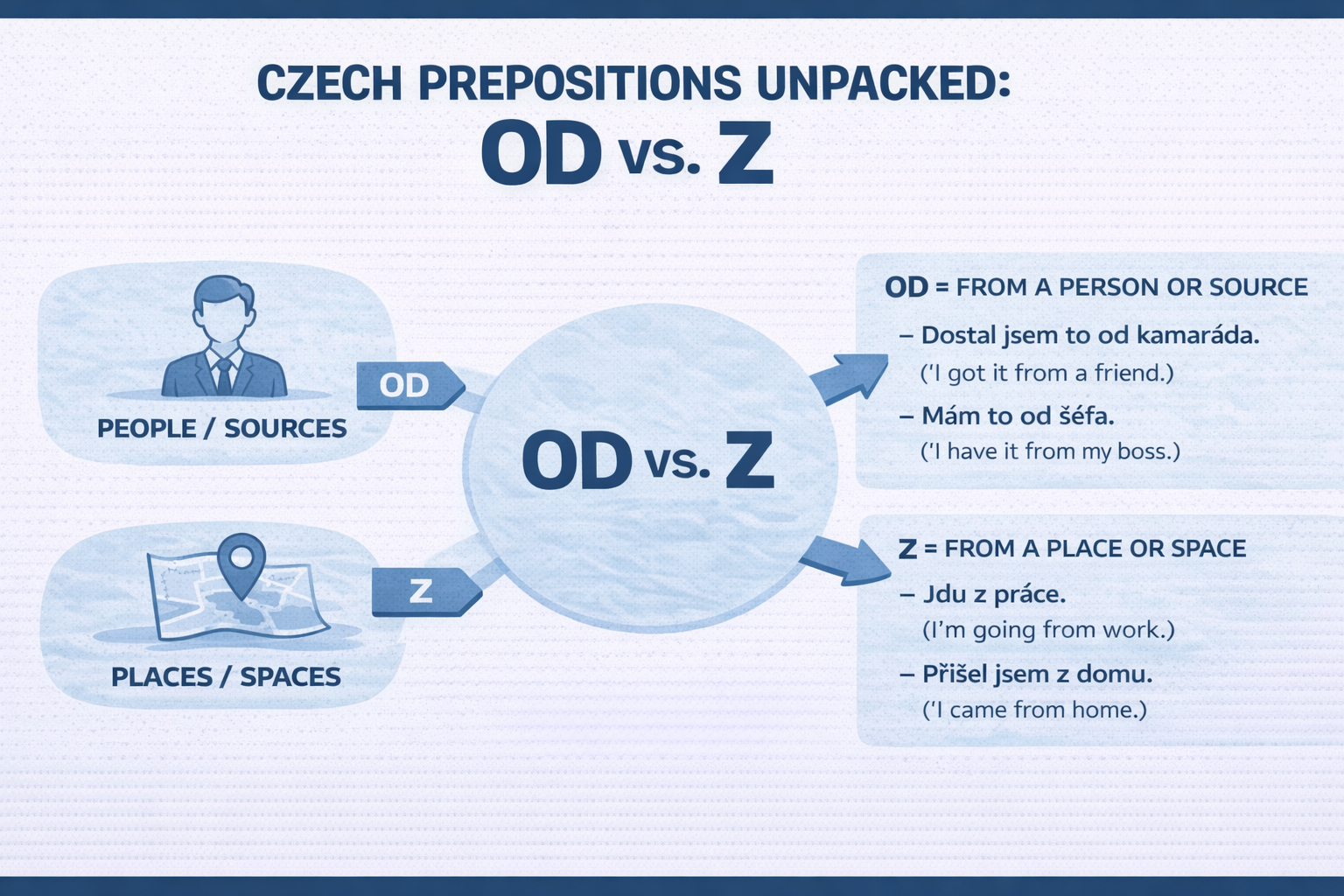 CZECH PREPOSITIONS UNPACKED:
OD vs. Z

PEOPLE / SOURCES

OD

PLACES / SPACES

Z

OD vs. Z

OD = FROM A PERSON OR SOURCE
– Dostal jsem to od kamaráda.
('I got it from a friend.)
– Mám to od šéfa.
('I have it from my boss.)

Z = FROM A PLACE OR SPACE
– Jdu z práce.
(I'm going from work.)
– Přišel jsem z domu.
('I came from home.)